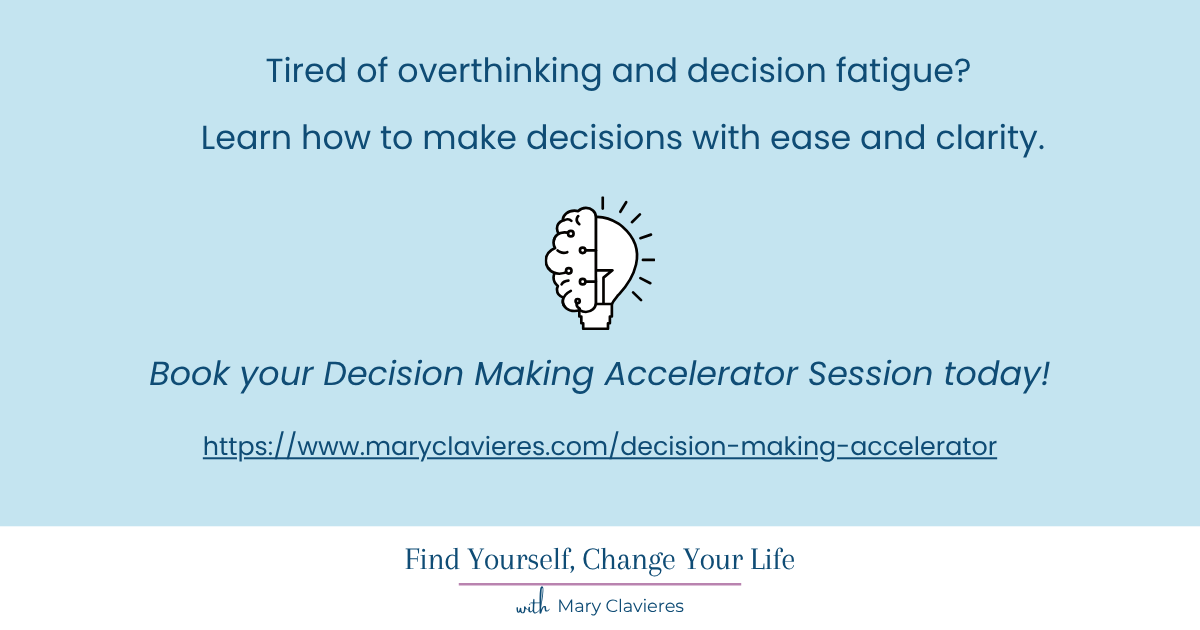 Tired of overthinking and decision fatigue?

Learn how to make decisions with ease and clarity.

Book your Decision Making Accelerator Session today!

https://www.maryclavieres.com/decision-making-accelerator

Find Yourself, Change Your Life

with Mary Clavieres